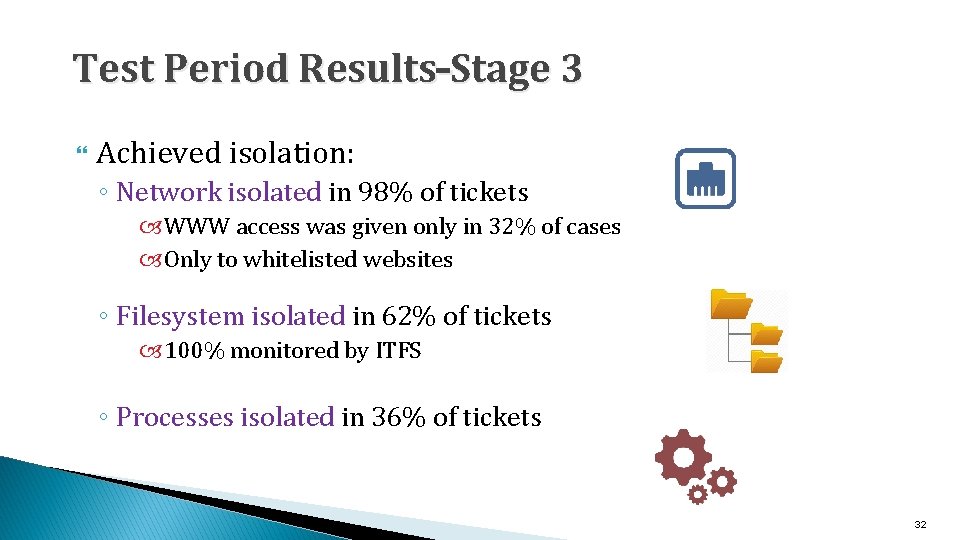 Test Period Results-Stage 3

Achieved isolation:

◦ Network isolated in 98% of tickets

WWW access was given only in 32% of cases

Only to whitelisted websites

◦ Filesystem isolated in 62% of tickets

100% monitored by ITFS

◦ Processes isolated in 36% of tickets

32